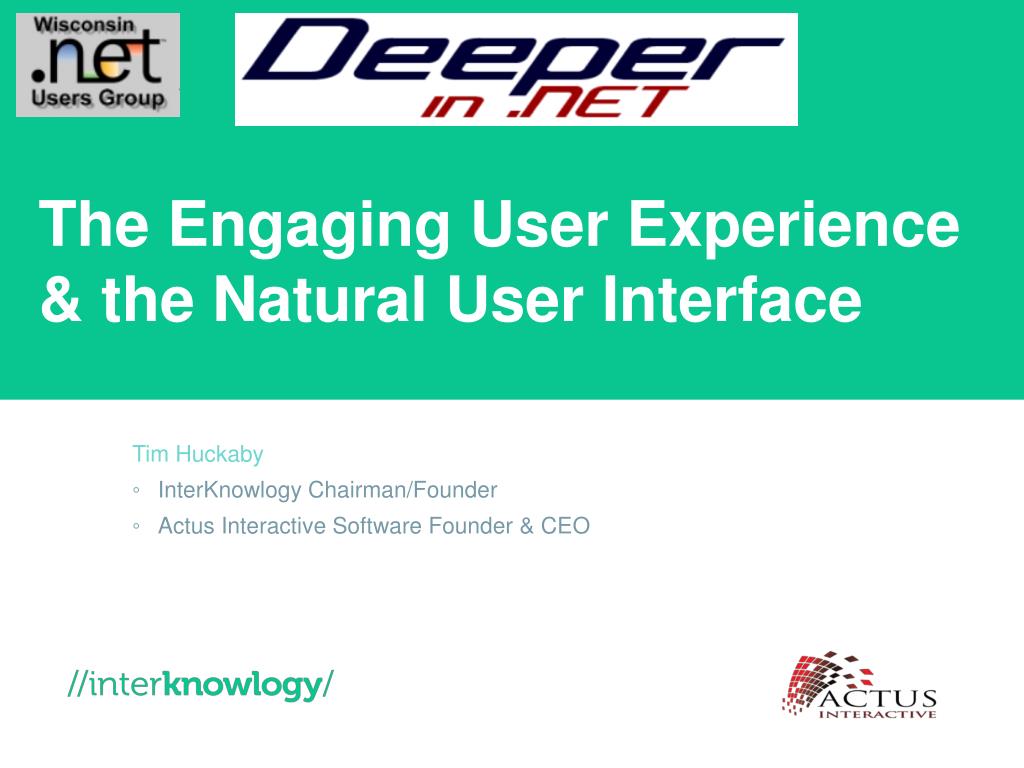 Wisconsin
.net
Users Group

Deeper
in .NET

The Engaging User Experience & the Natural User Interface

Tim Huckaby
◦ InterKnowlogy Chairman/Founder
◦ Actus Interactive Software Founder & CEO

//interknowlogy/

ACTUS
INTERACTIVE